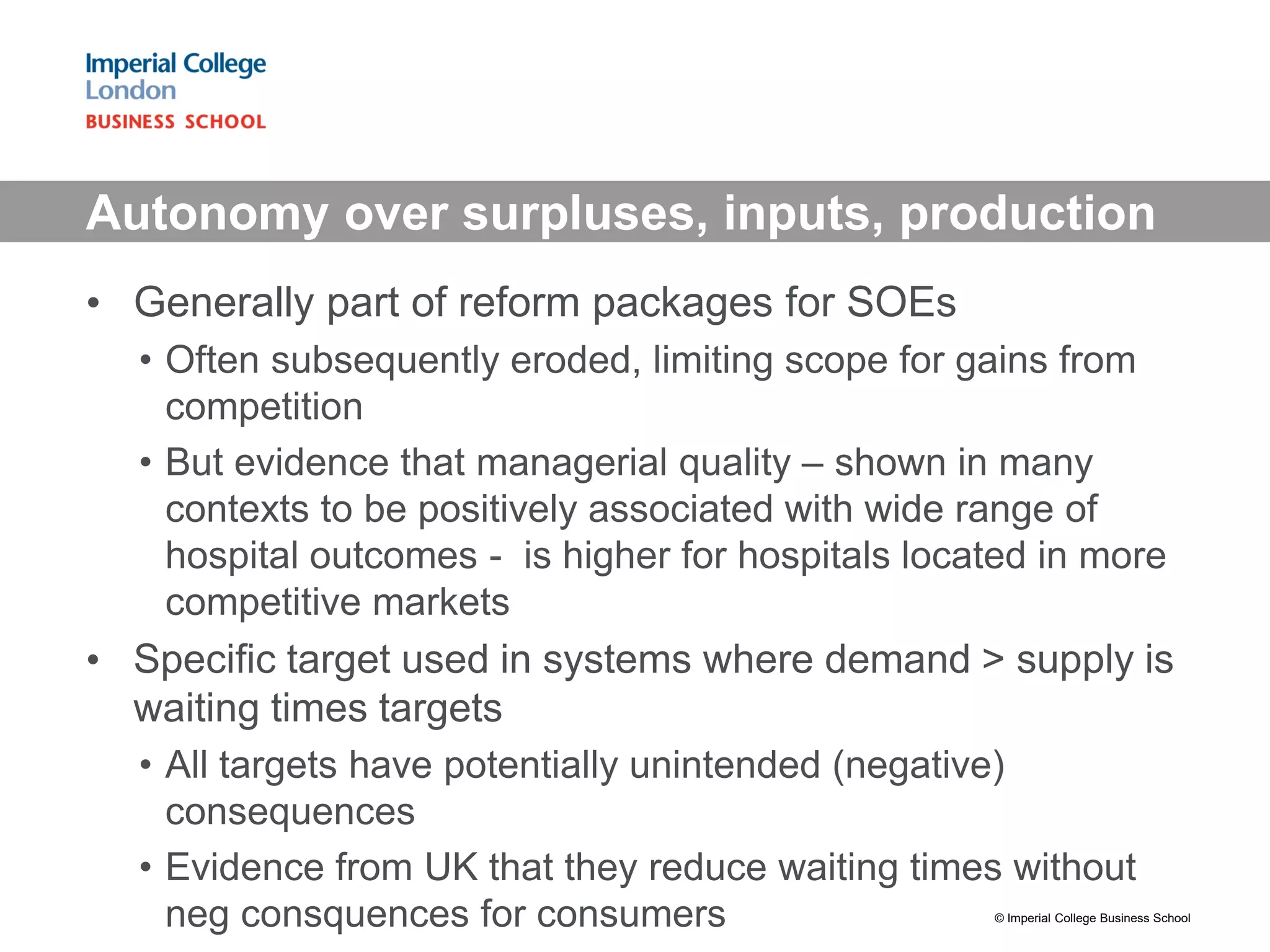 Imperial College London
BUSINESS SCHOOL

Autonomy over surpluses, inputs, production

• Generally part of reform packages for SOEs
• Often subsequently eroded, limiting scope for gains from competition
• But evidence that managerial quality – shown in many contexts to be positively associated with wide range of hospital outcomes - is higher for hospitals located in more competitive markets
• Specific target used in systems where demand > supply is waiting times targets
• All targets have potentially unintended (negative) consequences
• Evidence from UK that they reduce waiting times without neg consquences for consumers

© Imperial College Business School